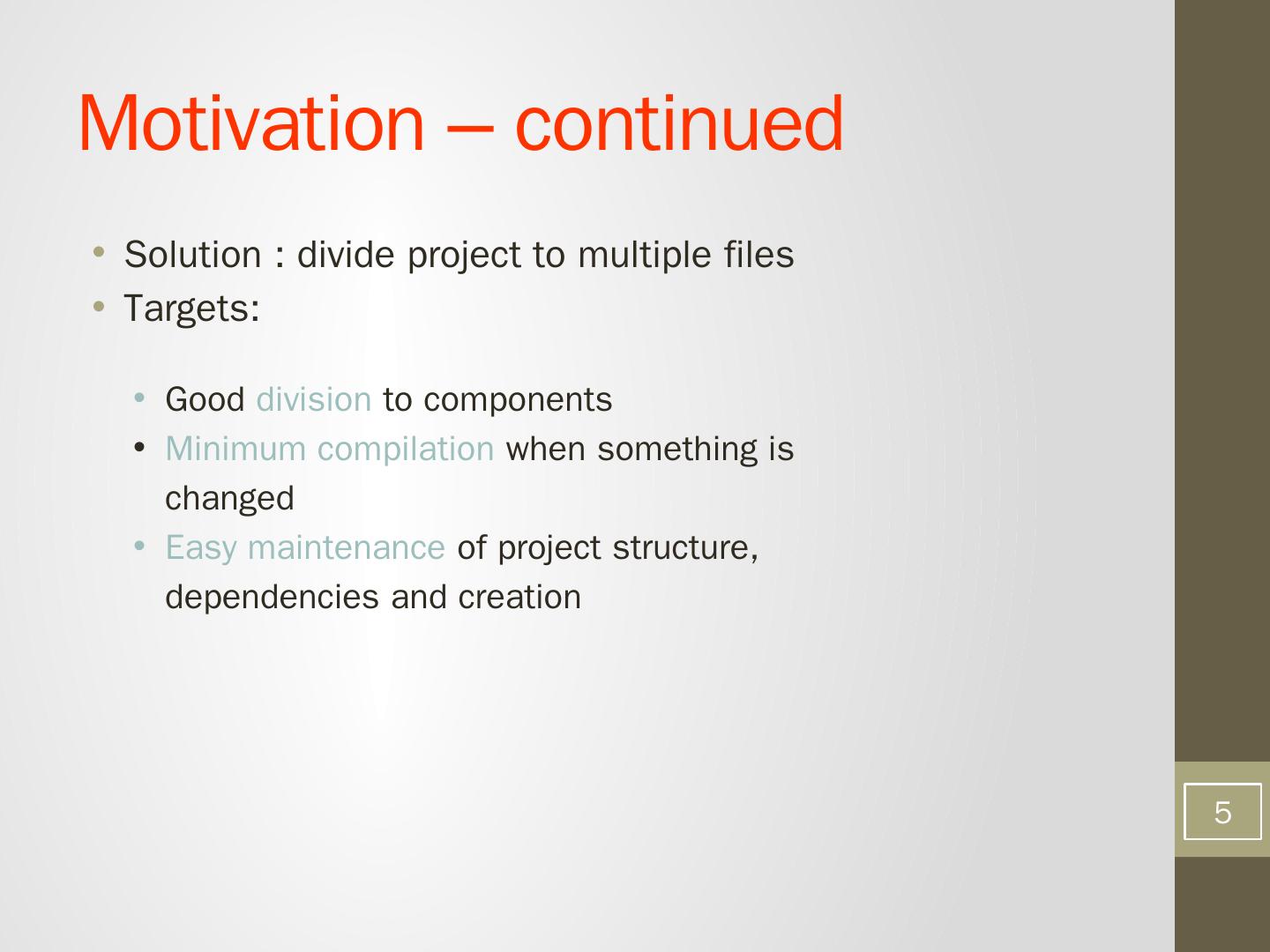 Motivation – continued

• Solution : divide project to multiple files
• Targets:

• Good division to components
• Minimum compilation when something is changed
• Easy maintenance of project structure, dependencies and creation

5